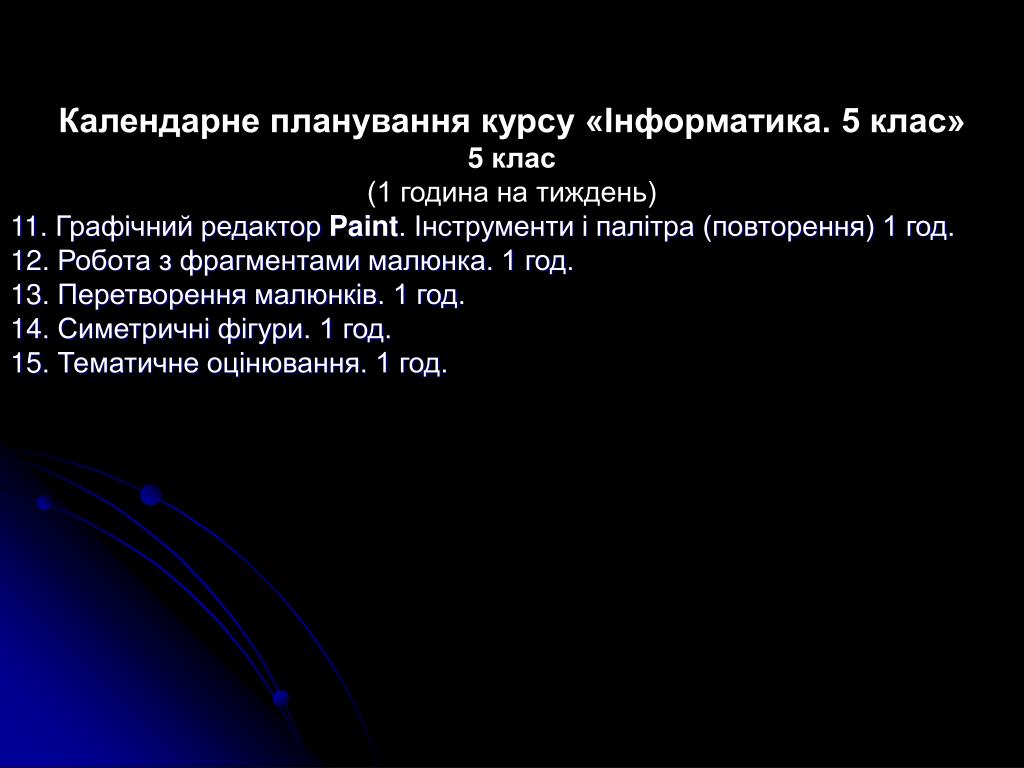 Календарне планування курсу «Інформатика. 5 клас»
5 клас
(1 година на тиждень)

11. Графічний редактор Paint. Інструменти і палітра (повторення) 1 год.
12. Робота з фрагментами малюнка. 1 год.
13. Перетворення малюнків. 1 год.
14. Симетричні фігури. 1 год.
15. Тематичне оцінювання. 1 год.